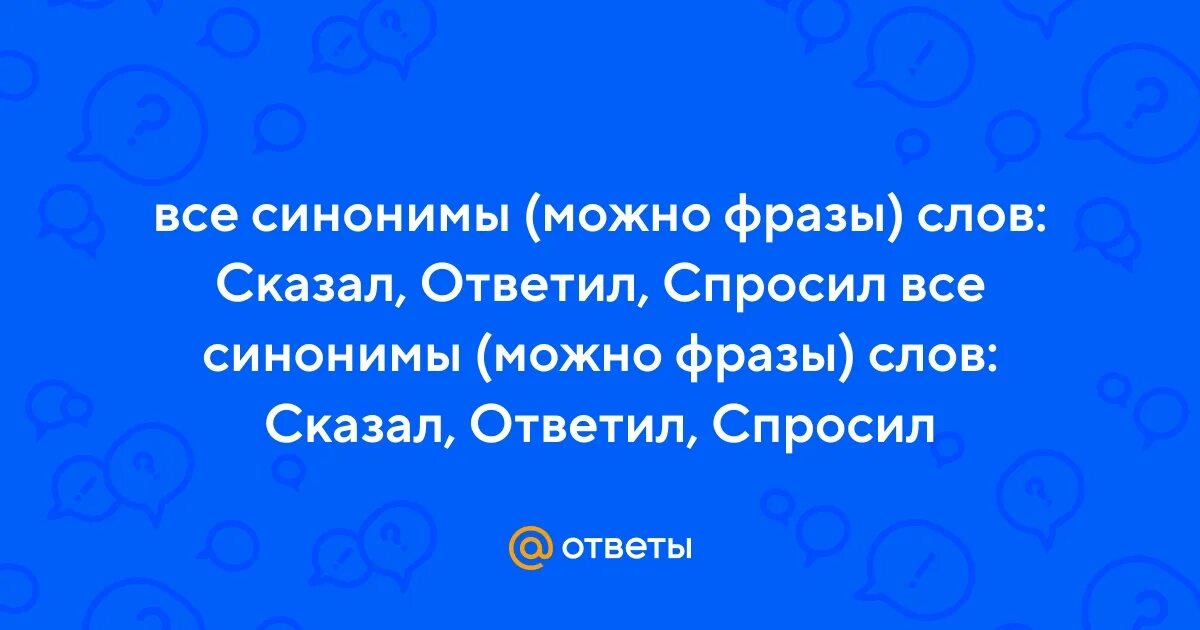 все синонимы (можно фразы) слов: Сказал, Ответил, Спросил все синонимы (можно фразы) слов: Сказал, Ответил, Спросил

@ ответы